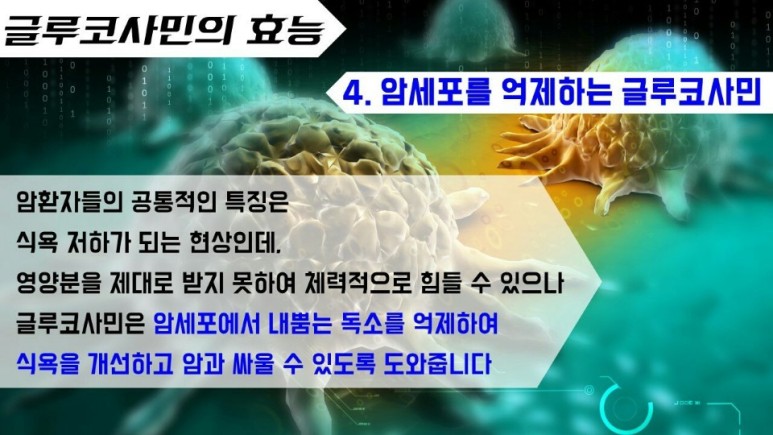 글루코사민의 효능

4. 암세포를 억제하는 글루코사민

암환자들의 공통적인 특징은
식욕 저하가 되는 현상인데,
영양분을 제대로 받지 못하여 체력적으로 힘들 수 있으나
글루코사민은 암세포에서 내뿜는 독소를 억제하여
식욕을 개선하고 암과 싸울 수 있도록 도와줍니다